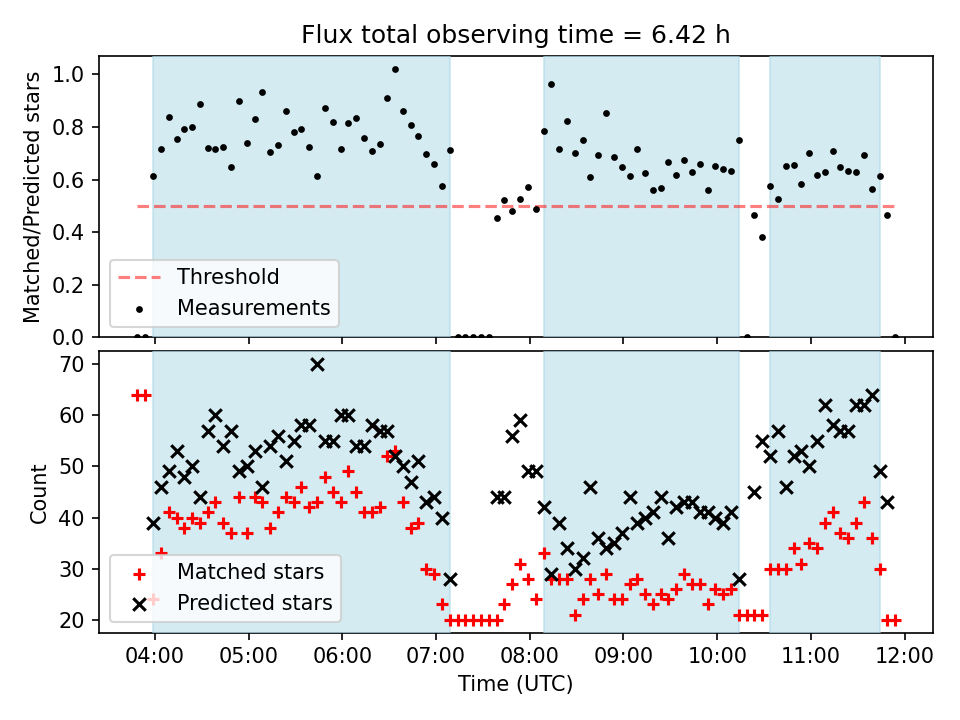 Flux total observing time = 6.42 h

Matched/Predicted stars

1.0
0.8
0.6
0.4
0.2
0.0

Threshold
Measurements

Count

70
60
50
40
30
20

Matched stars
Predicted stars

04:00 05:00 06:00 07:00 08:00 09:00 10:00 11:00 12:00

Time (UTC)